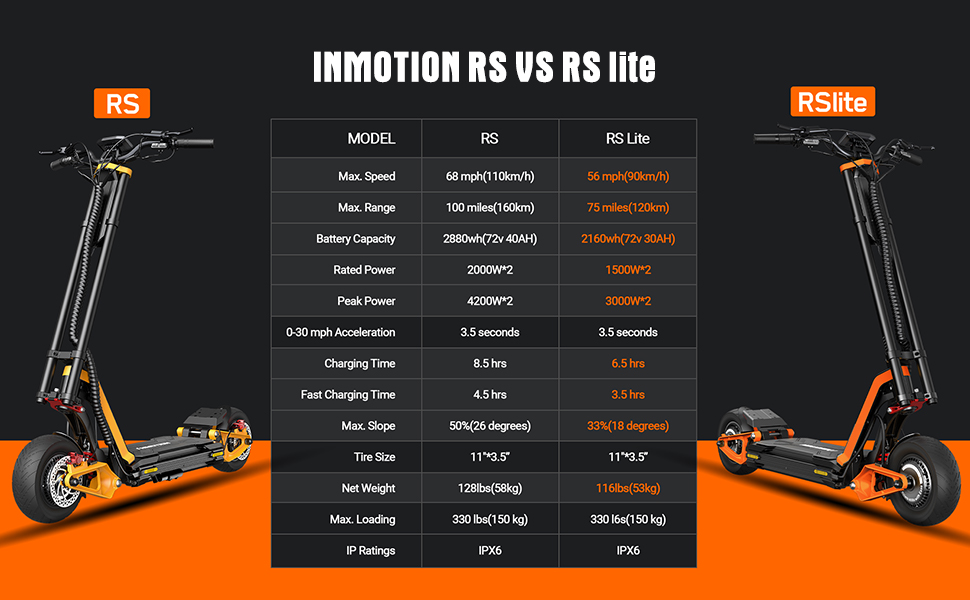 INMOTION RS VS RS lite

RS

RSlite

| MODEL | RS | RS Lite |
|---|---|---|
| Max. Speed | 68 mph(110km/h) | 56 mph(90km/h) |
| Max. Range | 100 miles(160km) | 75 miles(120km) |
| Battery Capacity | 2880wh(72v 40AH) | 2160wh(72v 30AH) |
| Rated Power | 2000W*2 | 1500W*2 |
| Peak Power | 4200W*2 | 3000W*2 |
| 0-30 mph Acceleration | 3.5 seconds | 3.5 seconds |
| Charging Time | 8.5 hrs | 6.5 hrs |
| Fast Charging Time | 4.5 hrs | 3.5 hrs |
| Max. Slope | 50%(26 degrees) | 33%(18 degrees) |
| Tire Size | 11"*3.5" | 11"*3.5" |
| Net Weight | 128lbs(58kg) | 116lbs(53kg) |
| Max. Loading | 330 lbs(150 kg) | 330 l6s(150 kg) |
| IP Ratings | IPX6 | IPX6 |